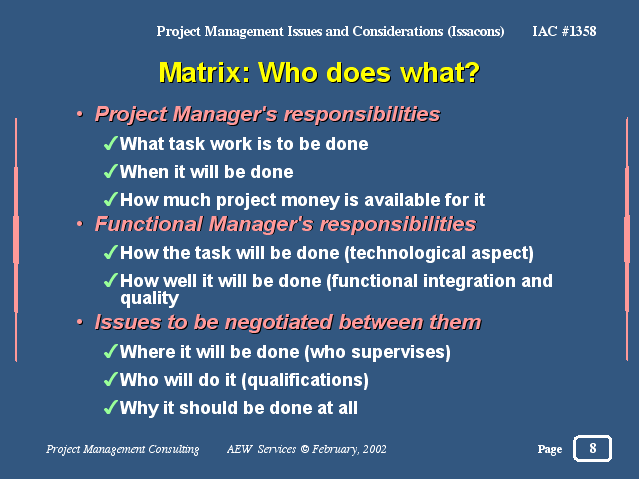 Project Management Issues and Considerations (Issacons) IAC #1358

Matrix: Who does what?

• Project Manager's responsibilities
✓What task work is to be done
✓When it will be done
✓How much project money is available for it
• Functional Manager's responsibilities
✓How the task will be done (technological aspect)
✓How well it will be done (functional integration and quality
• Issues to be negotiated between them
✓Where it will be done (who supervises)
✓Who will do it (qualifications)
✓Why it should be done at all

Project Management Consulting AEW Services © February, 2002 Page 8